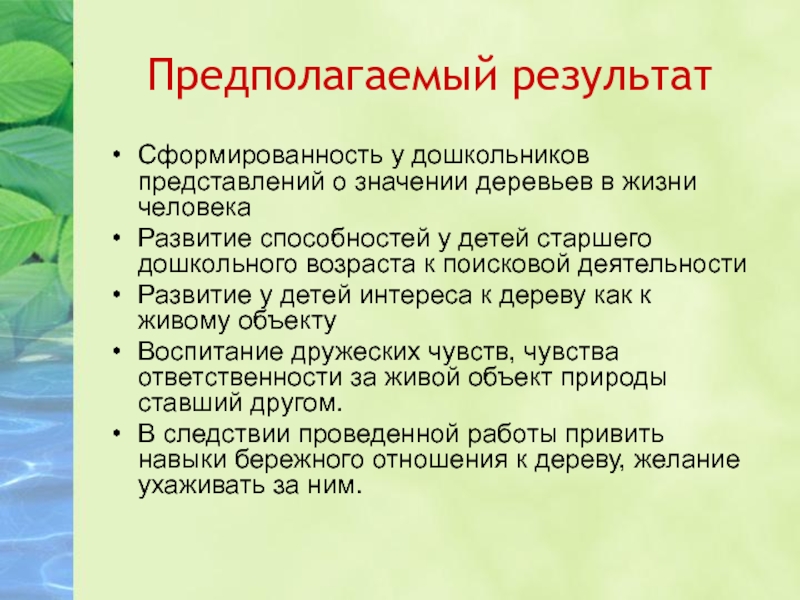 Предполагаемый результат

• Сформированность у дошкольников представлений о значении деревьев в жизни человека
• Развитие способностей у детей старшего дошкольного возраста к поисковой деятельности
• Развитие у детей интереса к дереву как к живому объекту
• Воспитание дружеских чувств, чувства ответственности за живой объект природы ставший другом.
• В следствии проведенной работы привить навыки бережного отношения к дереву, желание ухаживать за ним.